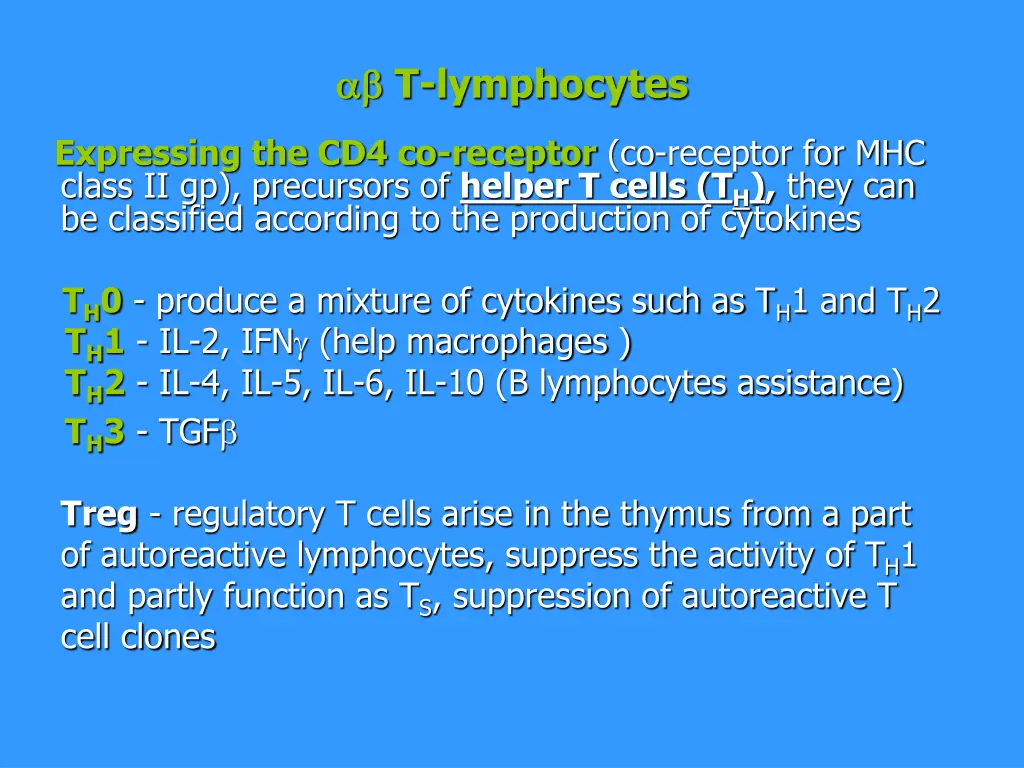 $\alpha\beta$ T-lymphocytes

Expressing the CD4 co-receptor (co-receptor for MHC class II gp), precursors of helper T cells ($T_H$), they can be classified according to the production of cytokines

$T_H0$ - produce a mixture of cytokines such as $T_H1$ and $T_H2$
$T_H1$ - IL-2, IFN$\gamma$ (help macrophages )
$T_H2$ - IL-4, IL-5, IL-6, IL-10 (B lymphocytes assistance)
$T_H3$ - TGF$\beta$

Treg - regulatory T cells arise in the thymus from a part of autoreactive lymphocytes, suppress the activity of $T_H1$ and partly function as $T_S$, suppression of autoreactive T cell clones